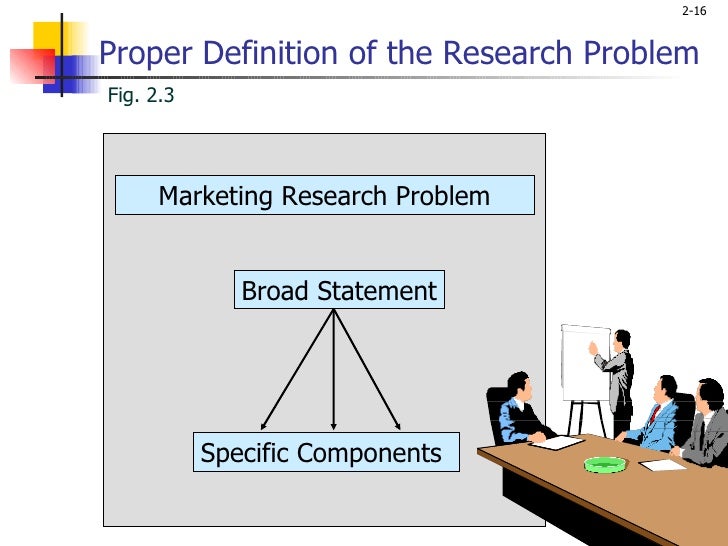 2-16

Proper Definition of the Research Problem

Fig. 2.3

Marketing Research Problem

Broad Statement

Specific Components